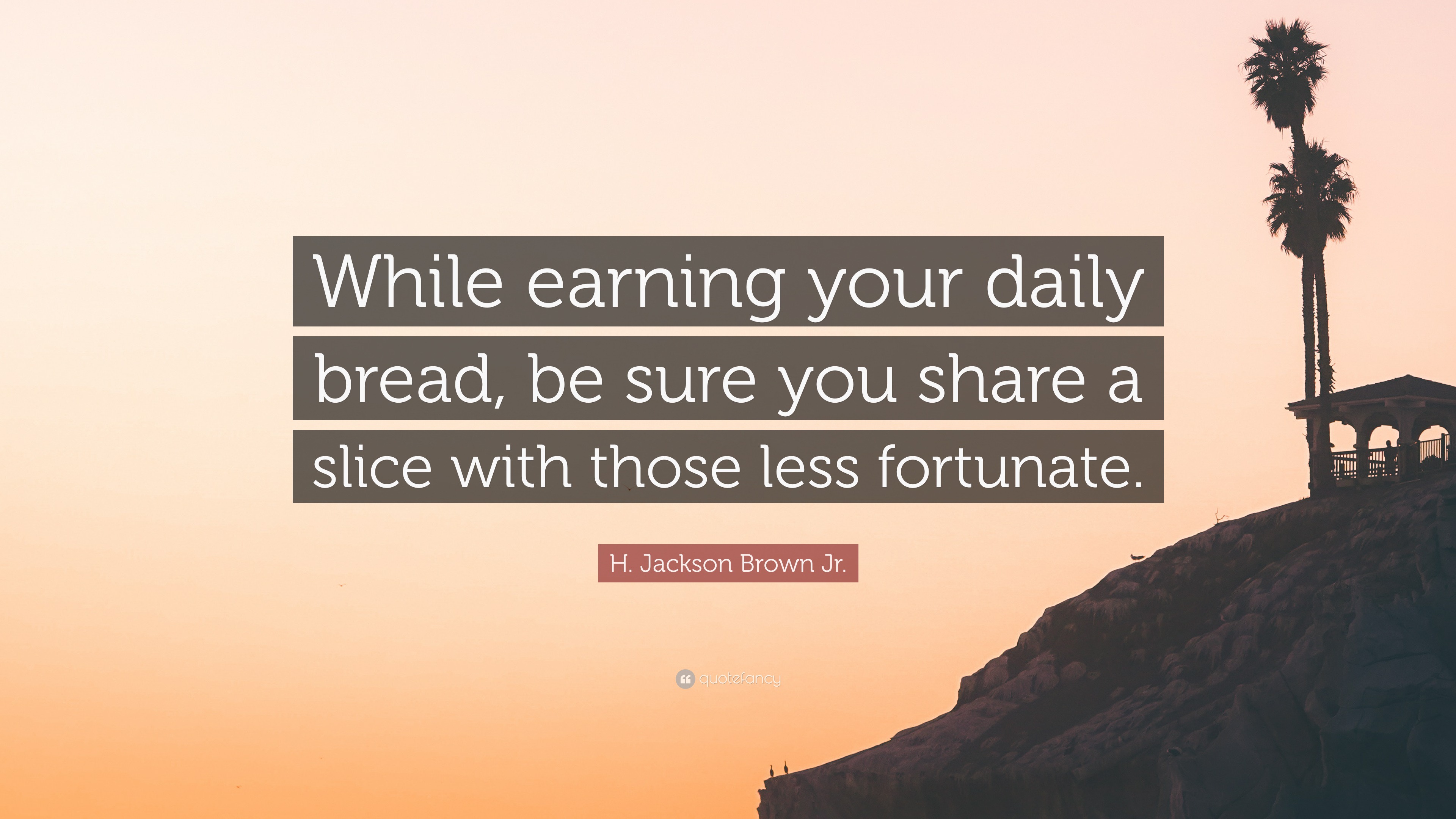 While earning your daily bread, be sure you share a slice with those less fortunate.

H. Jackson Brown Jr.

quotefancy